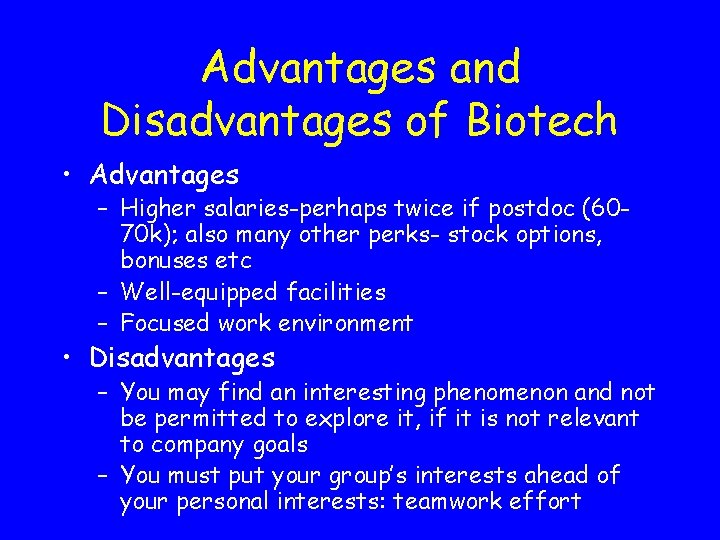 Advantages and Disadvantages of Biotech

• Advantages
– Higher salaries-perhaps twice if postdoc (60-70k); also many other perks- stock options, bonuses etc
– Well-equipped facilities
– Focused work environment
• Disadvantages
– You may find an interesting phenomenon and not be permitted to explore it, if it is not relevant to company goals
– You must put your group's interests ahead of your personal interests: teamwork effort